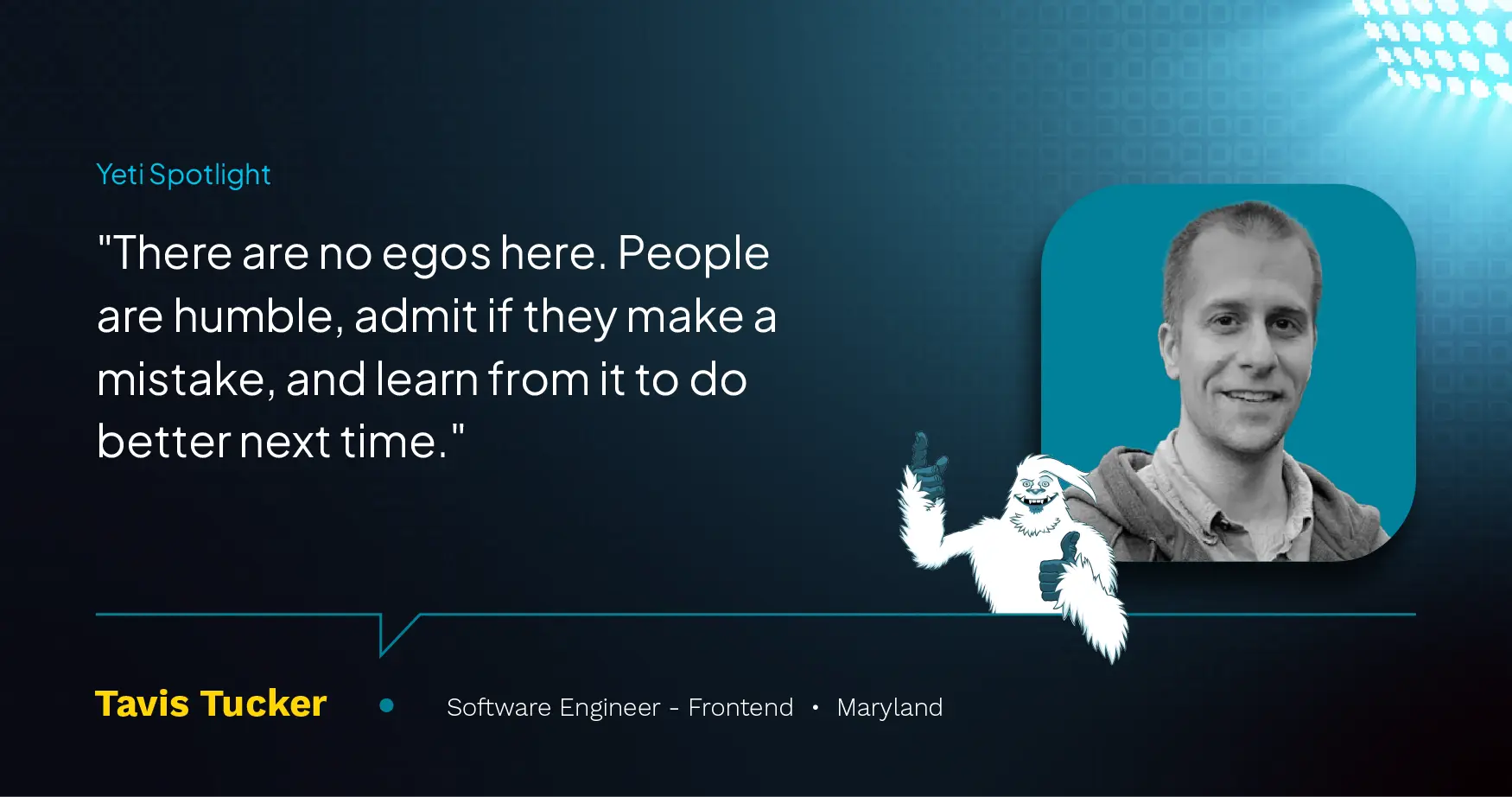 Yeti Spotlight

"There are no egos here. People are humble, admit if they make a mistake, and learn from it to do better next time."

Tavis Tucker • Software Engineer - Frontend • Maryland